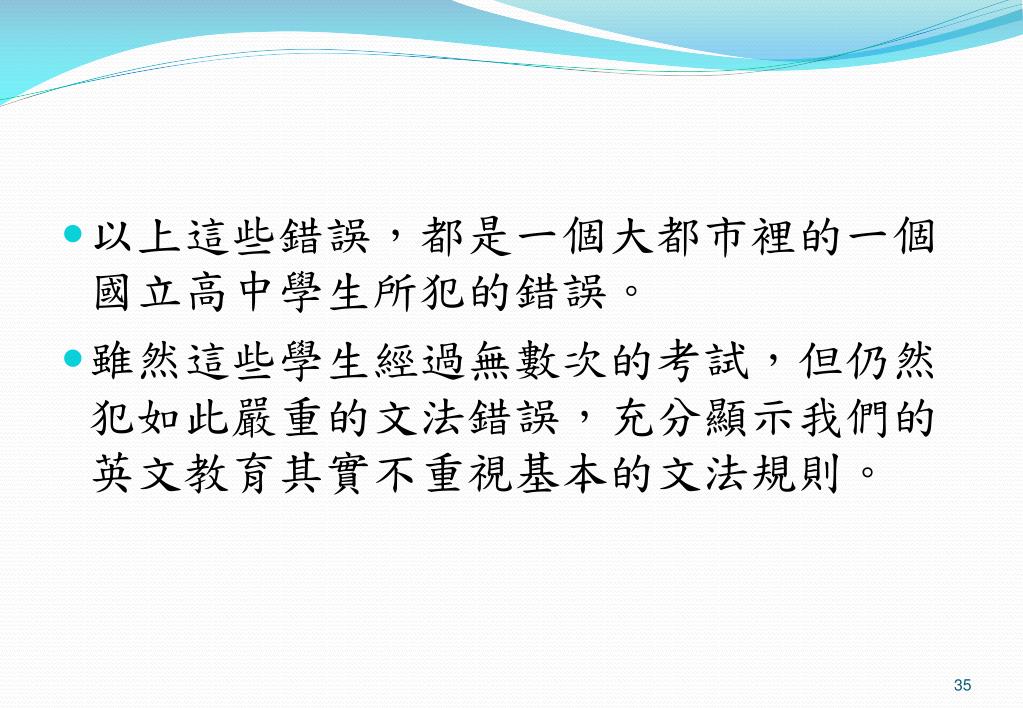 以上這些錯誤，都是一個大都市裡的一個國立高中學生所犯的錯誤。

雖然這些學生經過無數次的考試，但仍然犯如此嚴重的文法錯誤，充分顯示我們的英文教育其實不重視基本的文法規則。

35